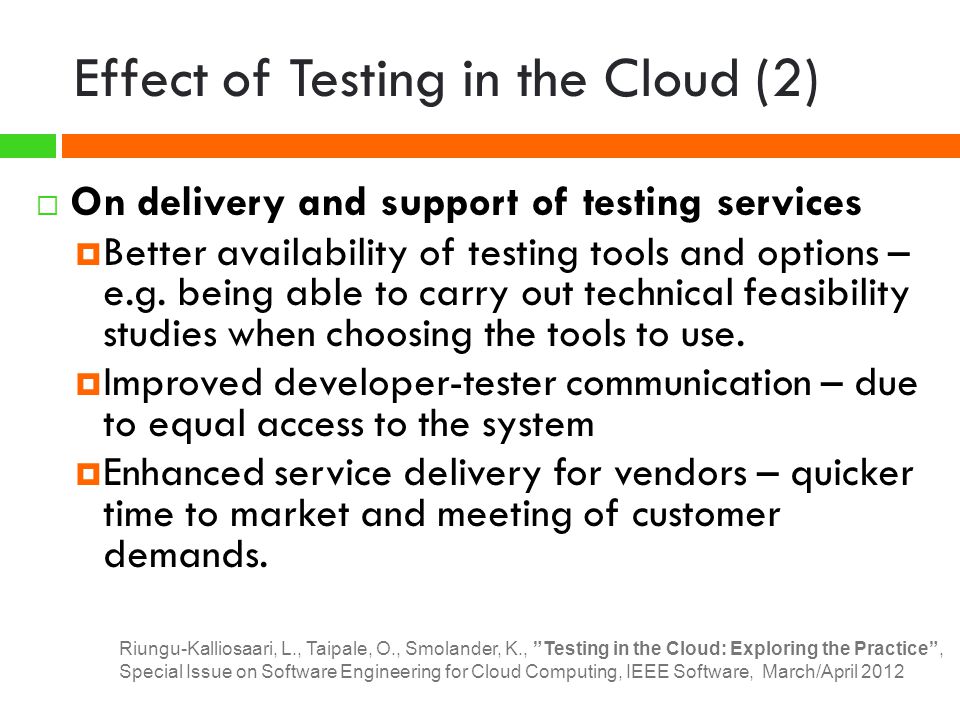 Effect of Testing in the Cloud (2)

On delivery and support of testing services

Better availability of testing tools and options – e.g. being able to carry out technical feasibility studies when choosing the tools to use.

Improved developer-tester communication – due to equal access to the system

Enhanced service delivery for vendors – quicker time to market and meeting of customer demands.

Riungu-Kalliosaari, L., Taipale, O., Smolander, K., ”Testing in the Cloud: Exploring the Practice”, Special Issue on Software Engineering for Cloud Computing, IEEE Software, March/April 2012